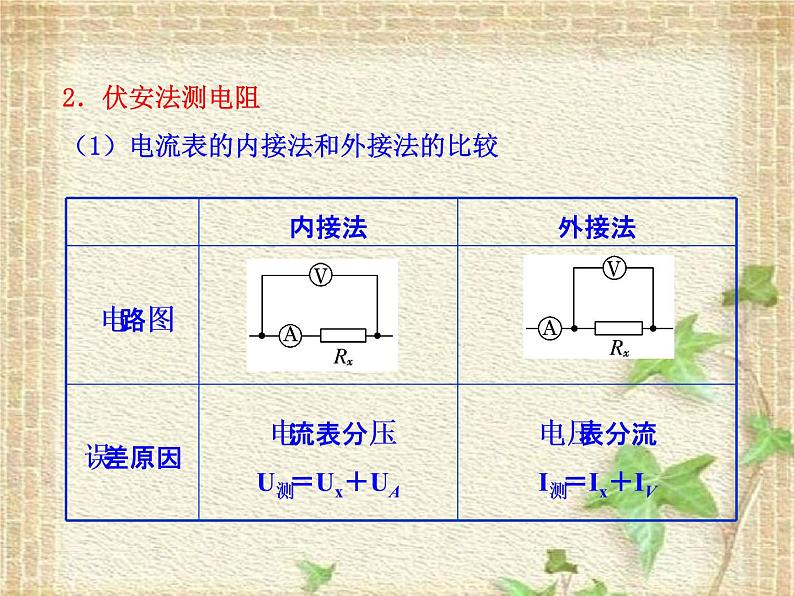 2．伏安法测电阻

（1）电流表的内接法和外接法的比较

| | 内接法 | 外接法 |
|---|---|---|
| 电路图 | V A $R_x$ | V A $R_x$ |
| 误差原因 | 电流表分压 $U_{测}=U_x+U_A$ | 电压表分流 $I_{测}=I_x+I_V$ |